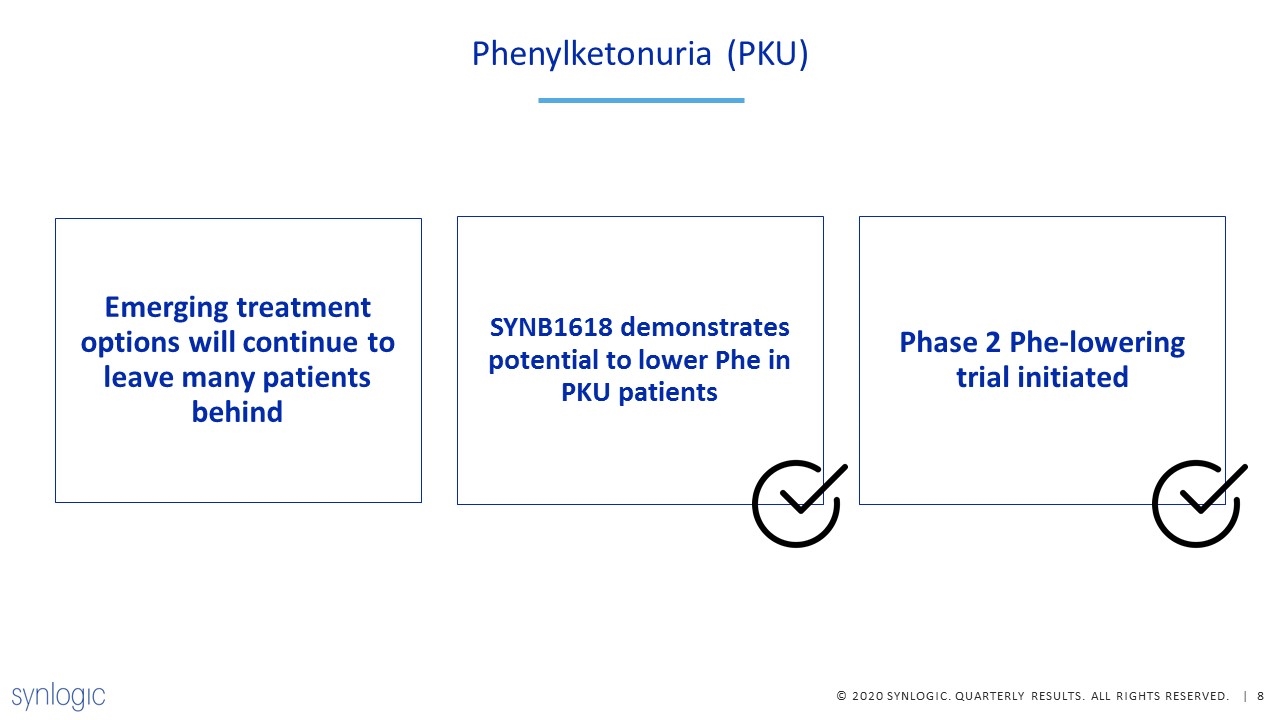 Phenylketonuria (PKU)

Emerging treatment options will continue to leave many patients behind

SYNB1618 demonstrates potential to lower Phe in PKU patients

Phase 2 Phe-lowering trial initiated

synlogic

© 2020 SYNLOGIC. QUARTERLY RESULTS. ALL RIGHTS RESERVED. | 8